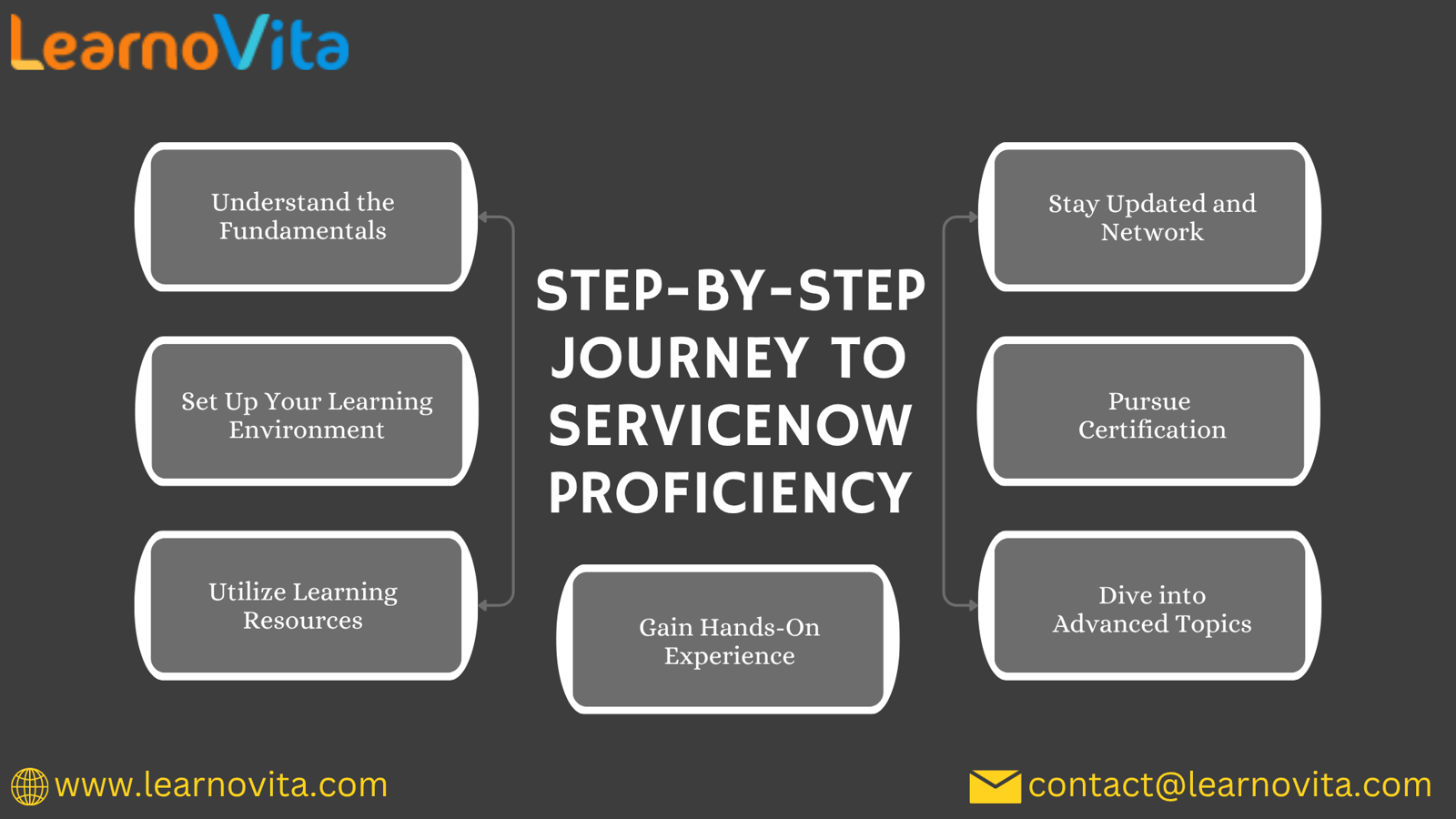 LearnoVita

Understand the Fundamentals

Set Up Your Learning Environment

Utilize Learning Resources

STEP-BY-STEP JOURNEY TO SERVICENOW PROFICIENCY

Gain Hands-On Experience

Stay Updated and Network

Pursue Certification

Dive into Advanced Topics

www.learnovita.com

contact@learnovita.com